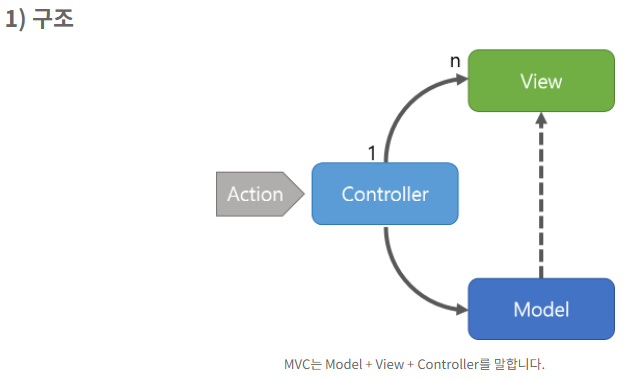 1) 구조

n

View

1

Action

Controller

Model

MVC는 Model + View + Controller를 말합니다.